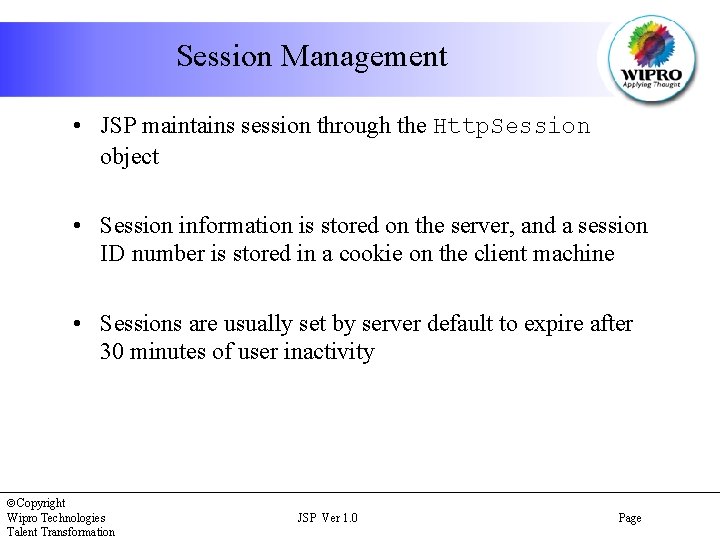 Session Management

WIPRO
Applying Thought

• JSP maintains session through the HttpSession object

• Session information is stored on the server, and a session ID number is stored in a cookie on the client machine

• Sessions are usually set by server default to expire after 30 minutes of user inactivity

©Copyright
Wipro Technologies
Talent Transformation

JSP Ver 1.0

Page